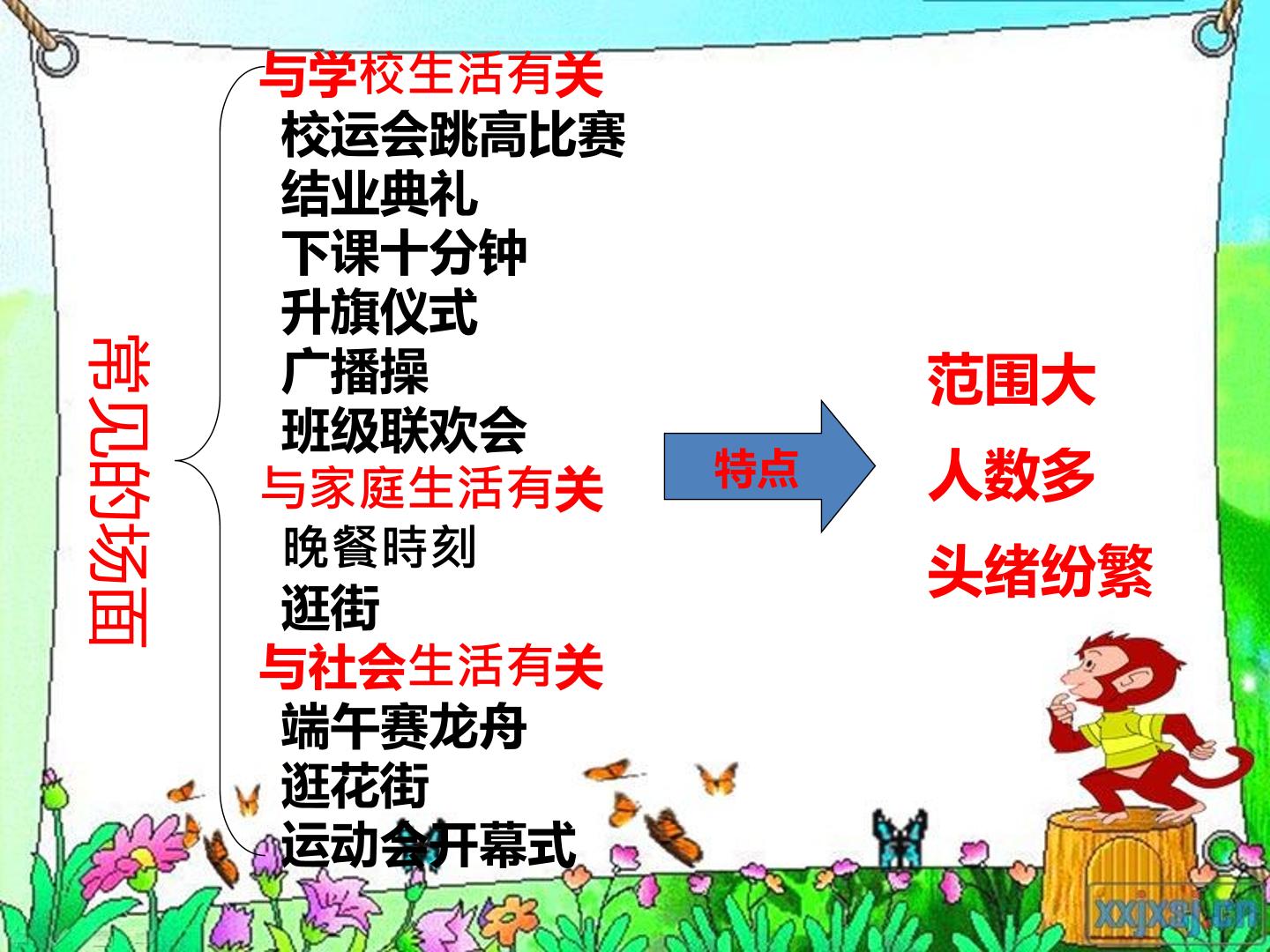 常见的场面

与学校生活有关
校运会跳高比赛
结业典礼
下课十分钟
升旗仪式
广播操
班级联欢会
与家庭生活有关
晚餐時刻
逛街
与社会生活有关
端午赛龙舟
逛花街
运动会开幕式

特点

范围大
人数多
头绪纷繁

xxjxsj.cn